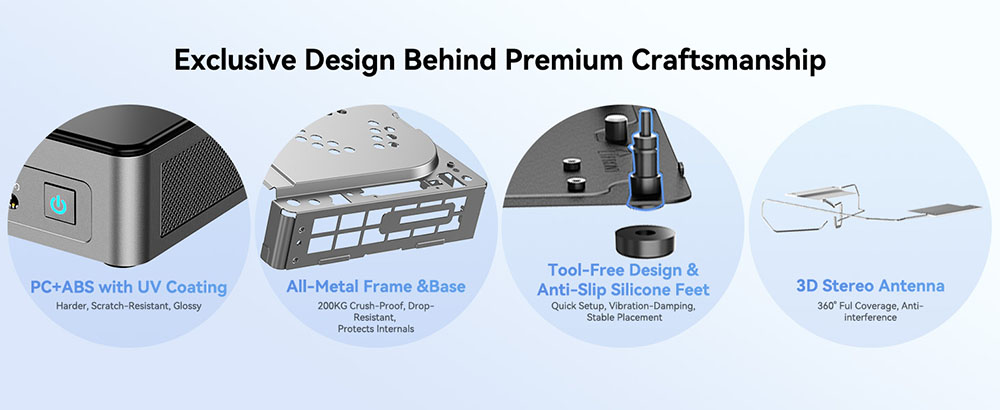 Exclusive Design Behind Premium Craftsmanship

PC+ABS with UV Coating
Harder, Scratch-Resistant, Glossy

All-Metal Frame &Base
200KG Crush-Proof, Drop-Resistant, Protects Internals

Tool-Free Design & Anti-Slip Silicone Feet
Quick Setup, Vibration-Damping, Stable Placement

3D Stereo Antenna
360° Ful Coverage, Anti-interference